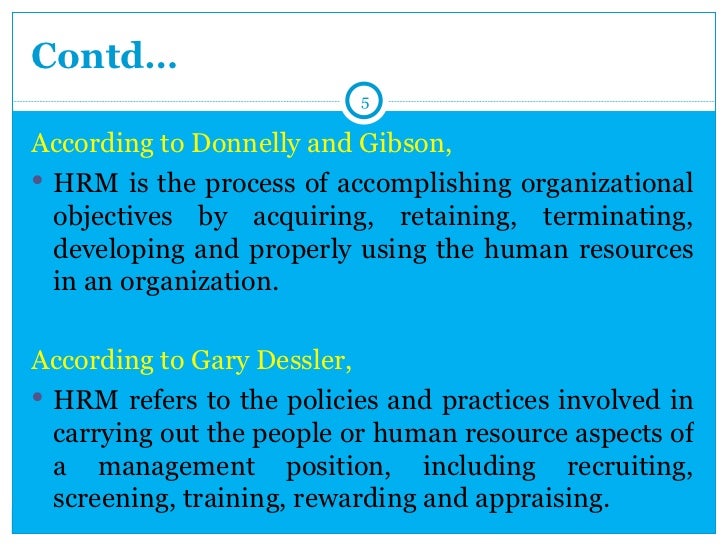 Contd…

5

According to Donnelly and Gibson,

• HRM is the process of accomplishing organizational objectives by acquiring, retaining, terminating, developing and properly using the human resources in an organization.

According to Gary Dessler,

• HRM refers to the policies and practices involved in carrying out the people or human resource aspects of a management position, including recruiting, screening, training, rewarding and appraising.